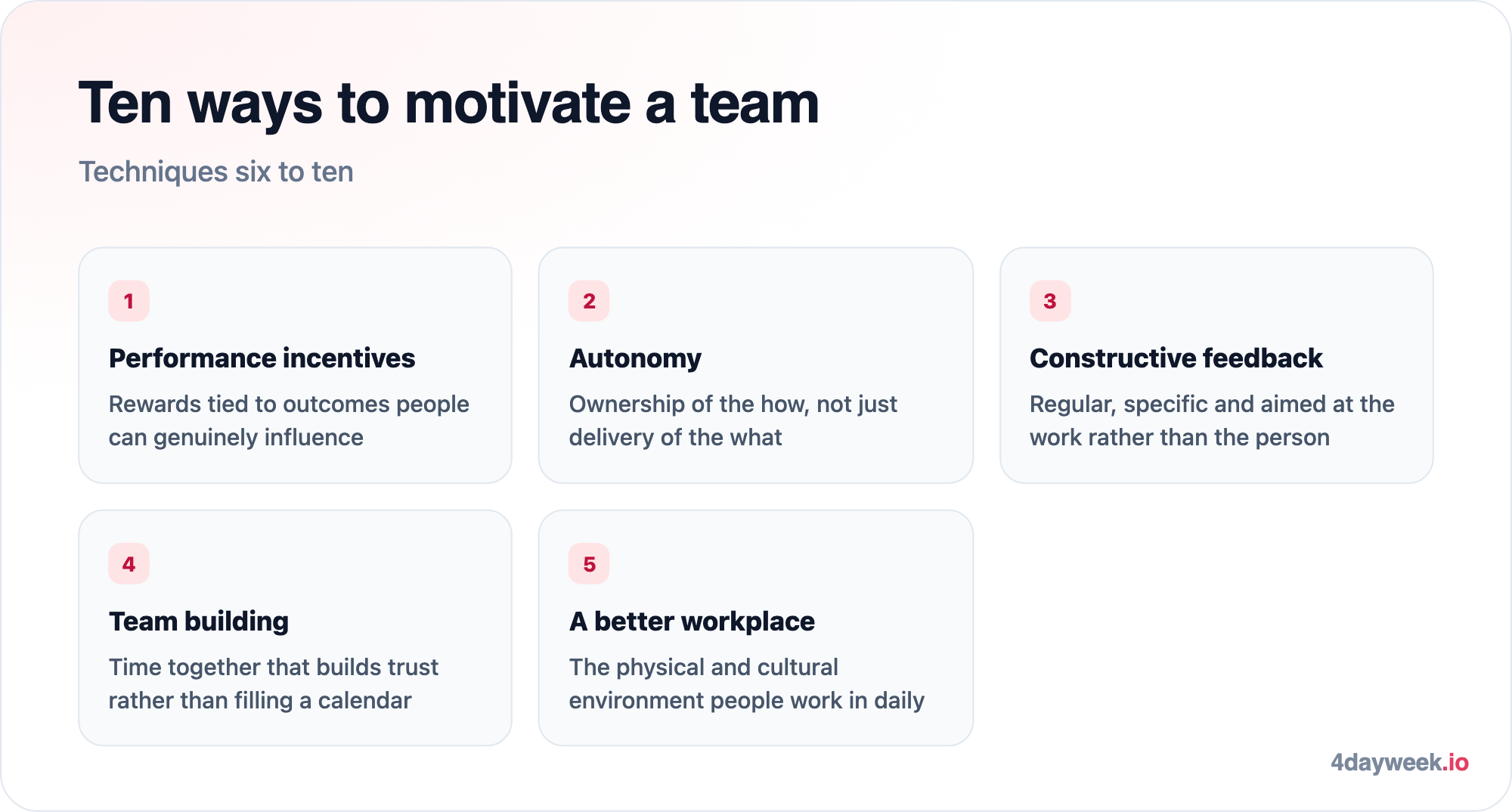 Ten ways to motivate a team

Techniques six to ten

1

Performance incentives

Rewards tied to outcomes people can genuinely influence

2

Autonomy

Ownership of the how, not just delivery of the what

3

Constructive feedback

Regular, specific and aimed at the work rather than the person

4

Team building

Time together that builds trust rather than filling a calendar

5

A better workplace

The physical and cultural environment people work in daily

4dayweek.io